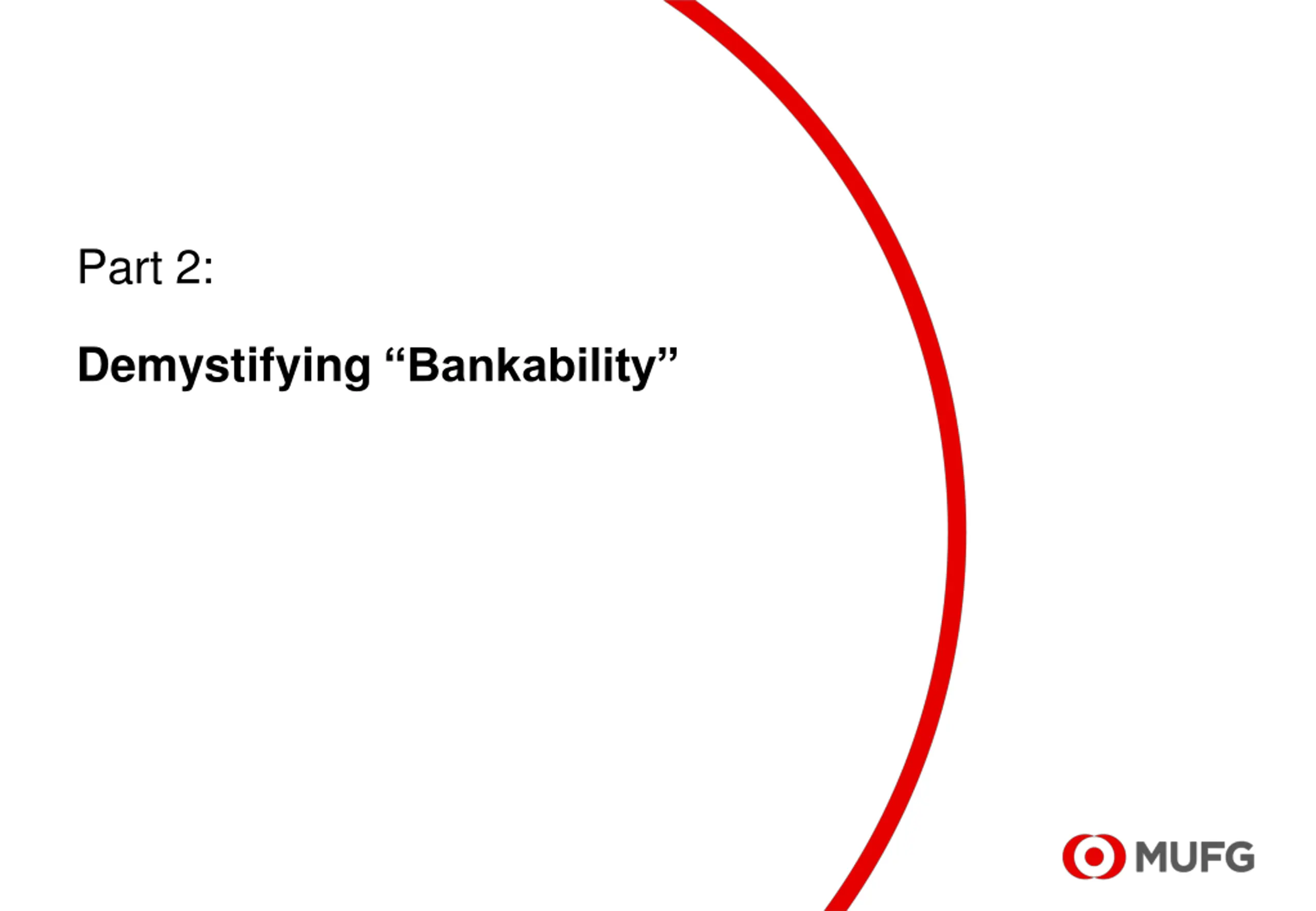 Part 2:

Demystifying “Bankability”

MUFG